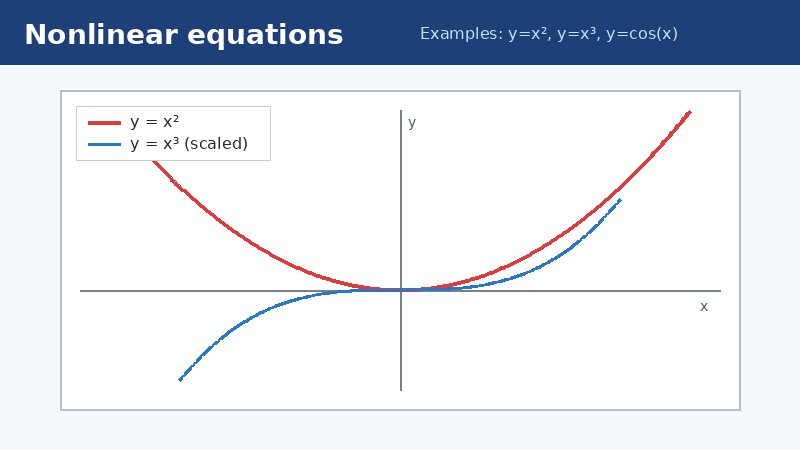 Nonlinear equations

Examples: $y=x^2$, $y=x^3$, $y=\cos(x)$

$y = x^2$
$y = x^3$ (scaled)

y

x